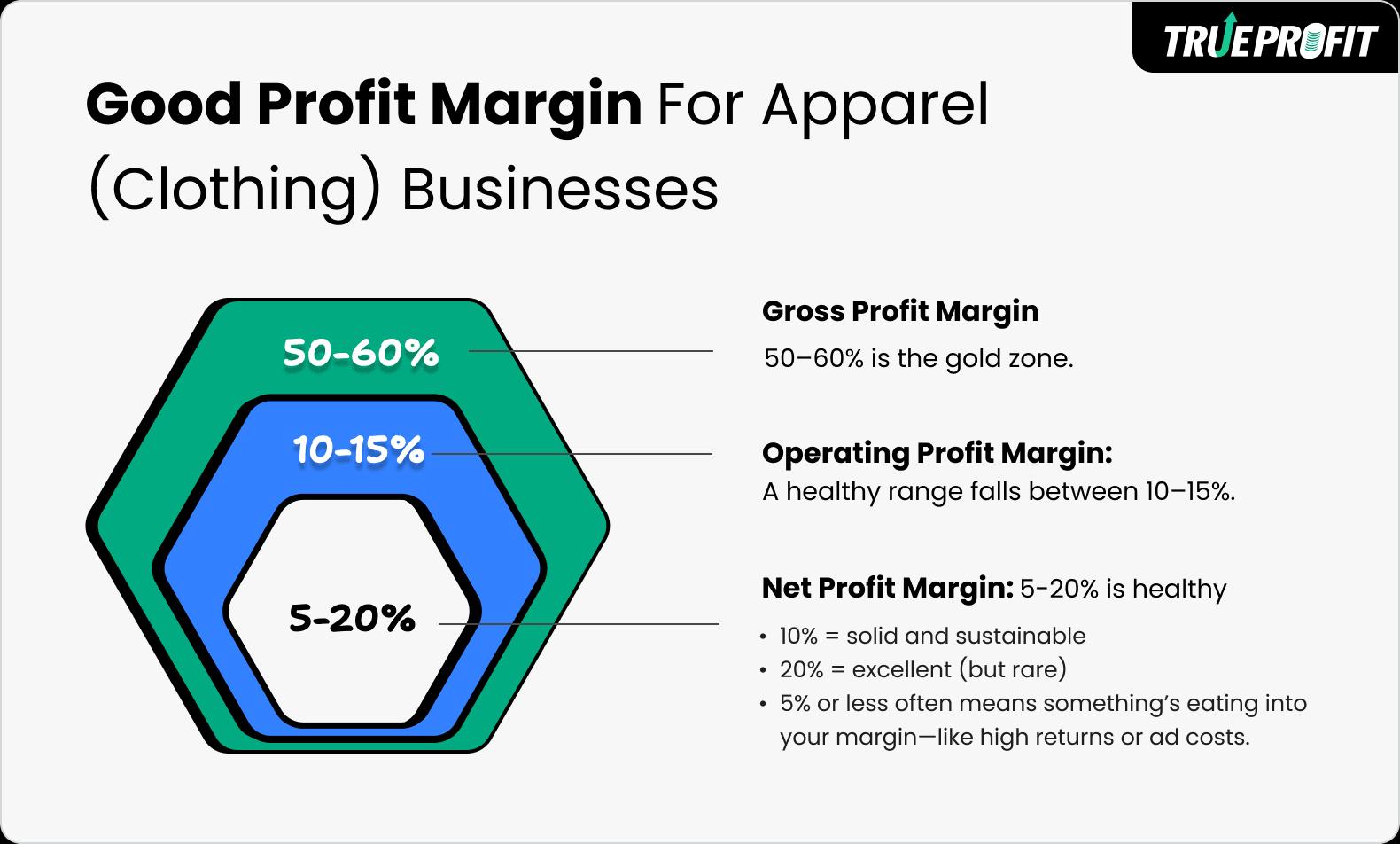 TRUEPROFIT

Good Profit Margin For Apparel (Clothing) Businesses

50-60%

10-15%

5-20%

Gross Profit Margin
50–60% is the gold zone.

Operating Profit Margin:
A healthy range falls between 10–15%.

Net Profit Margin: 5-20% is healthy
• 10% = solid and sustainable
• 20% = excellent (but rare)
• 5% or less often means something's eating into your margin—like high returns or ad costs.